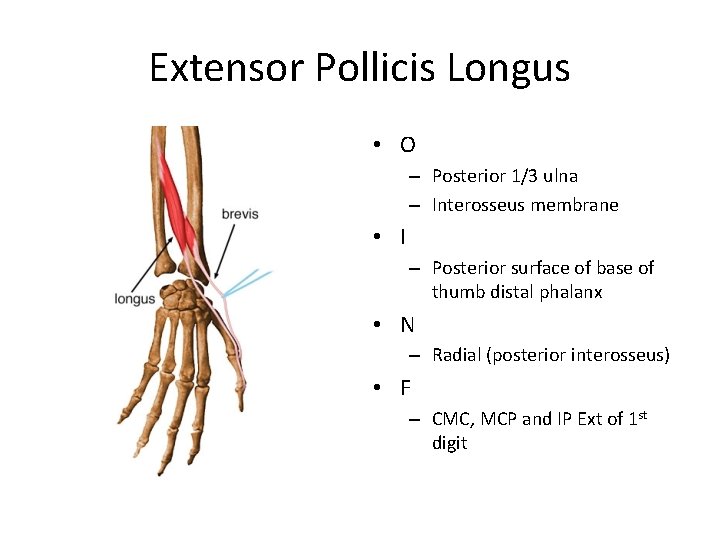 Extensor Pollicis Longus

brevis

longus

• O
– Posterior 1/3 ulna
– Interosseus membrane
• I
– Posterior surface of base of thumb distal phalanx
• N
– Radial (posterior interosseus)
• F
– CMC, MCP and IP Ext of 1$^{st}$ digit